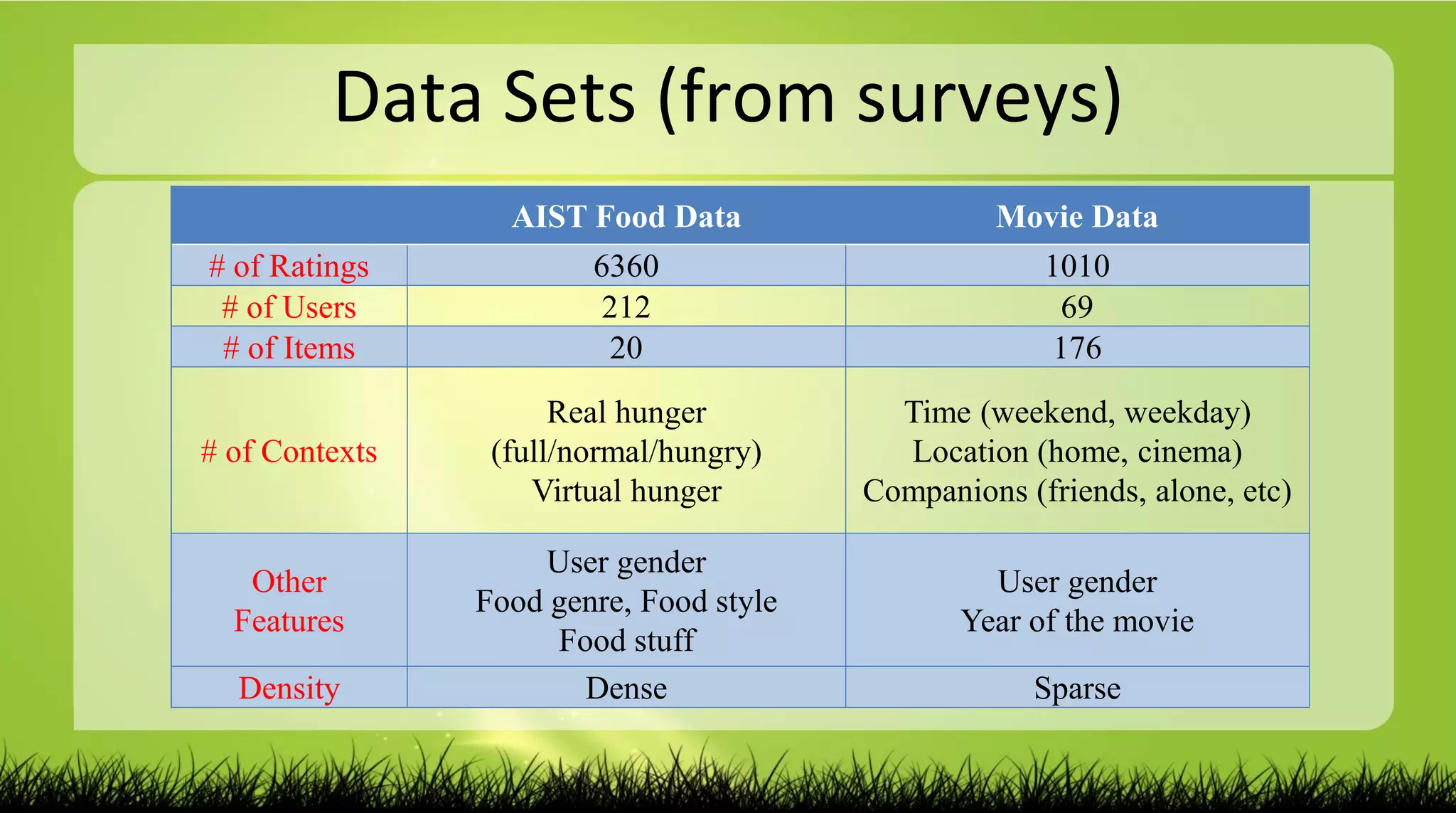 Data Sets (from surveys)

|  | AIST Food Data | Movie Data |
|---|---|---|
| # of Ratings | 6360 | 1010 |
| # of Users | 212 | 69 |
| # of Items | 20 | 176 |
| # of Contexts | Real hunger (full/normal/hungry) Virtual hunger | Time (weekend, weekday) Location (home, cinema) Companions (friends, alone, etc) |
| Other Features | User gender Food genre, Food style Food stuff | User gender Year of the movie |
| Density | Dense | Sparse |